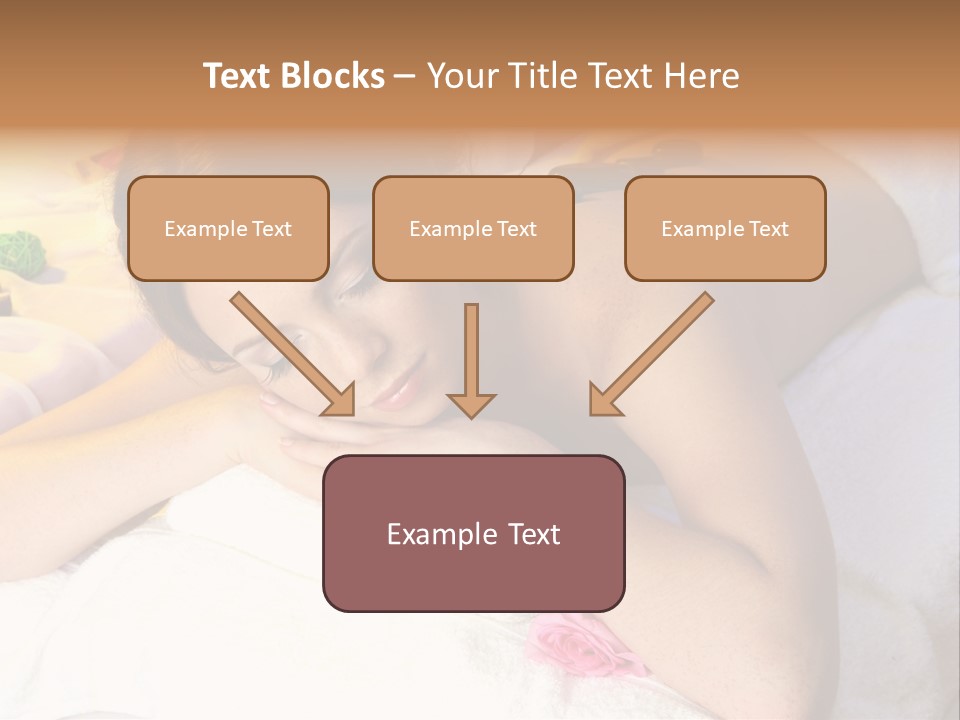 Text Blocks – Your Title Text Here

Example Text

Example Text

Example Text

Example Text